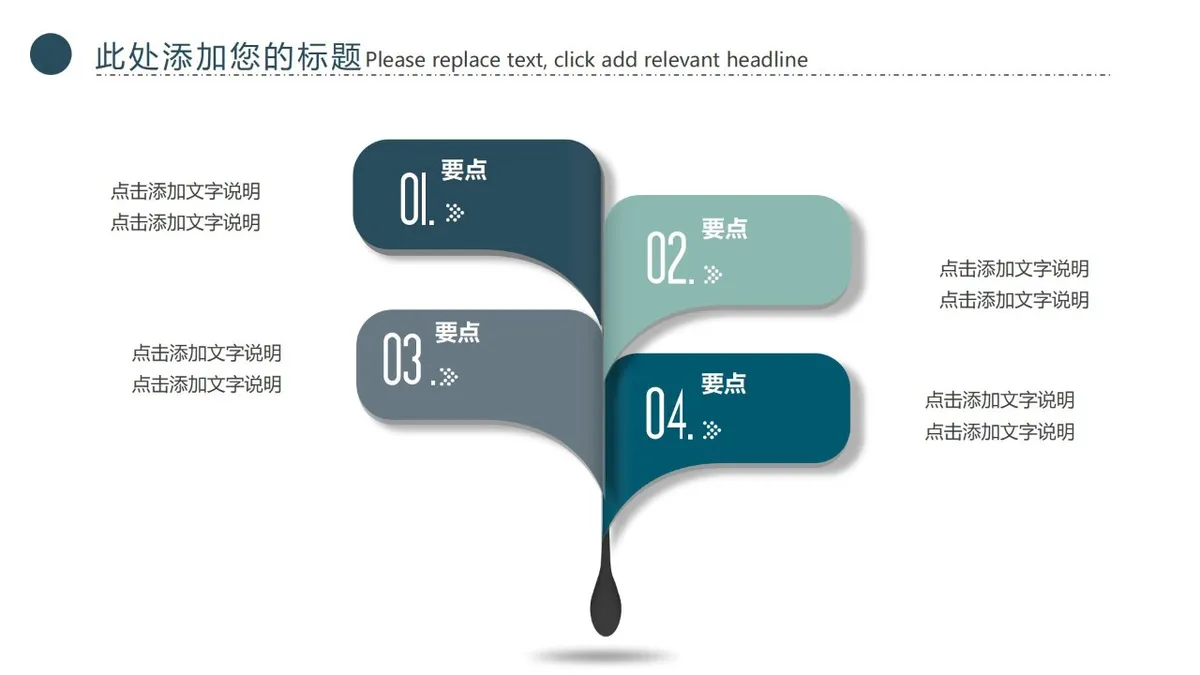 此处添加您的标题 Please replace text, click add relevant headline

点击添加文字说明
点击添加文字说明

01. 要点

02. 要点

点击添加文字说明
点击添加文字说明

点击添加文字说明
点击添加文字说明

03. 要点

04. 要点

点击添加文字说明
点击添加文字说明